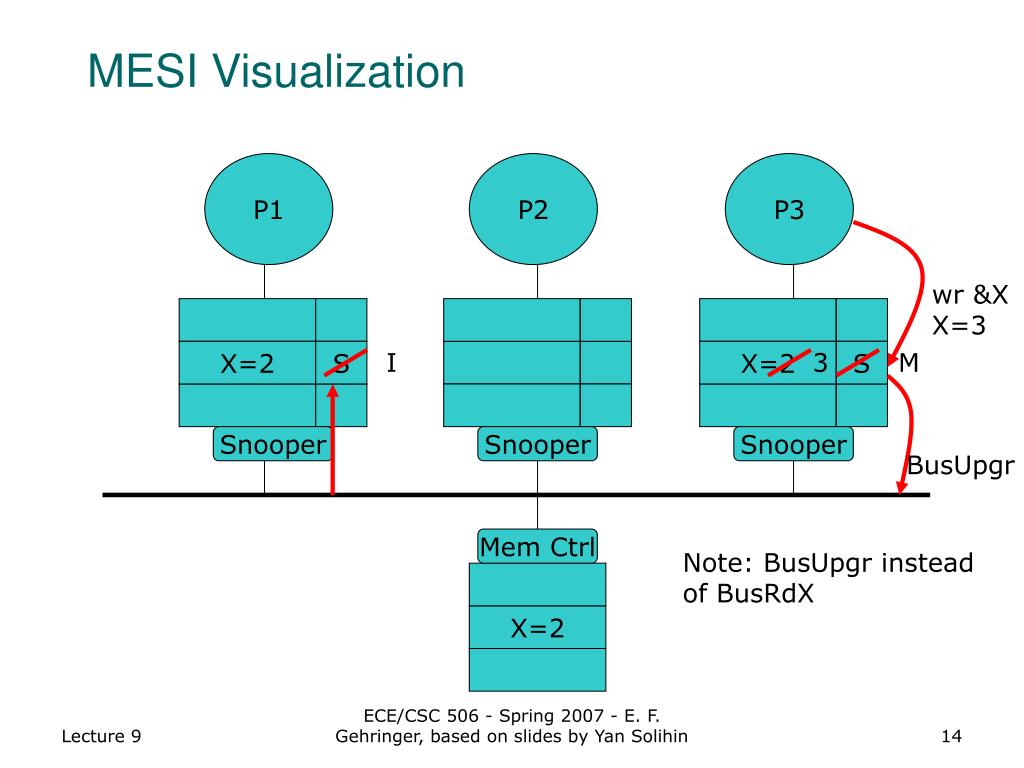 MESI Visualization

P1

P2

P3

wr &X
X=3

X=2 S I

X=2 3 S M

Snooper

Snooper

Snooper

BusUpgr

Mem Ctrl

X=2

Note: BusUpgr instead of BusRdX

Lecture 9

ECE/CSC 506 - Spring 2007 - E. F. Gehringer, based on slides by Yan Solihin

14